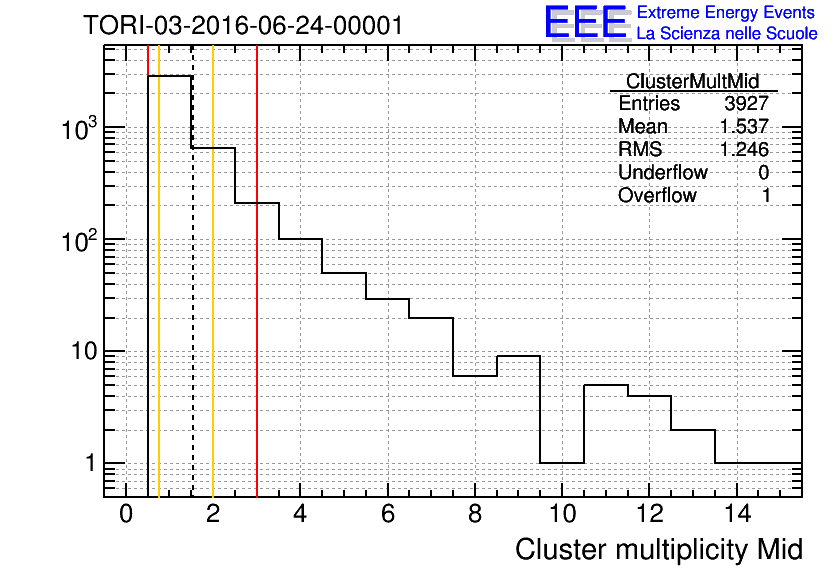 TORI-03-2016-06-24-00001

EEE Extreme Energy Events
La Scienza nelle Scuole

| ClusterMultMid | |
|---|---|
| Entries | 3927 |
| Mean | 1.537 |
| RMS | 1.246 |
| Underflow | 0 |
| Overflow | 1 |

$10^3$
$10^2$
10
1

0 2 4 6 8 10 12 14

Cluster multiplicity Mid